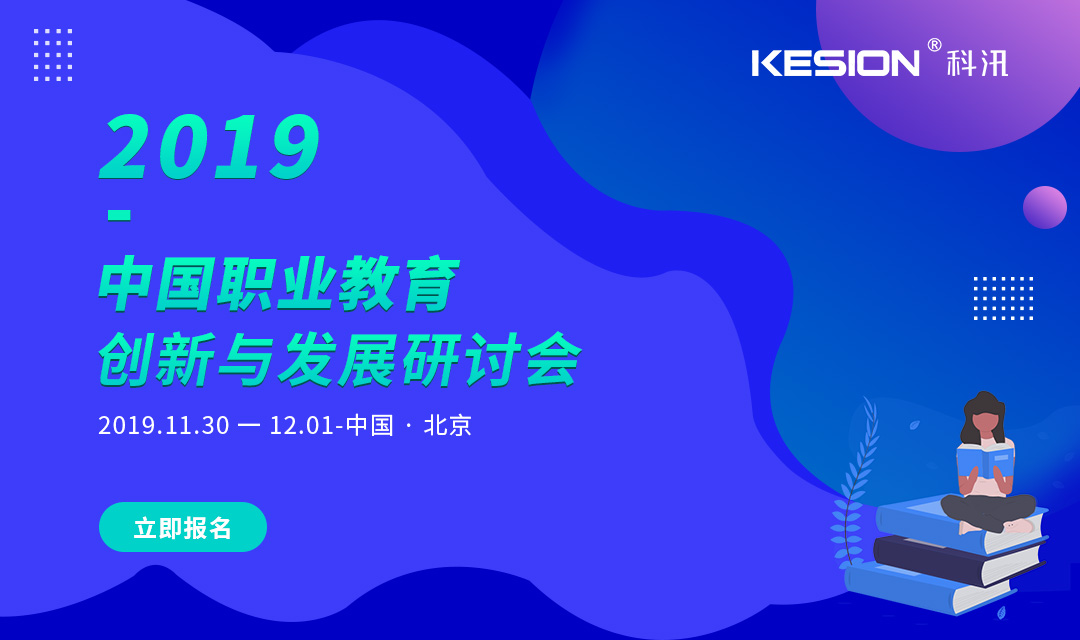 KESION® 科汛

2019

中国职业教育
创新与发展研讨会

2019.11.30 一 12.01-中国 · 北京

立即报名